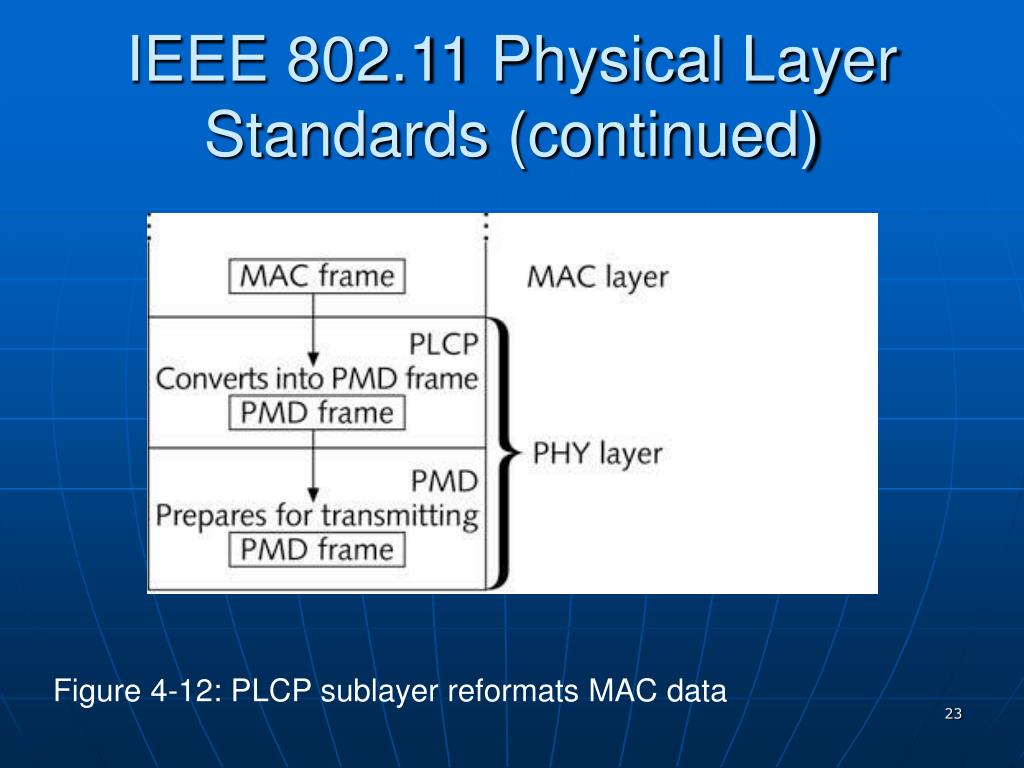 IEEE 802.11 Physical Layer Standards (continued)

MAC frame

MAC layer

PLCP

Converts into PMD frame

PMD frame

PHY layer

PMD

Prepares for transmitting

PMD frame

Figure 4-12: PLCP sublayer reformats MAC data

23